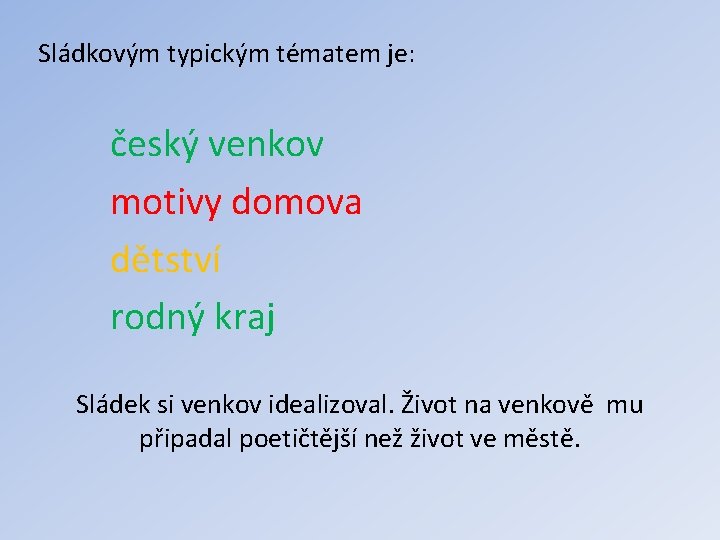 Sládkovým typickým tématem je:

český venkov

motivy domova

dětství

rodný kraj

Sládek si venkov idealizoval. Život na venkově mu připadal poetičtější než život ve městě.